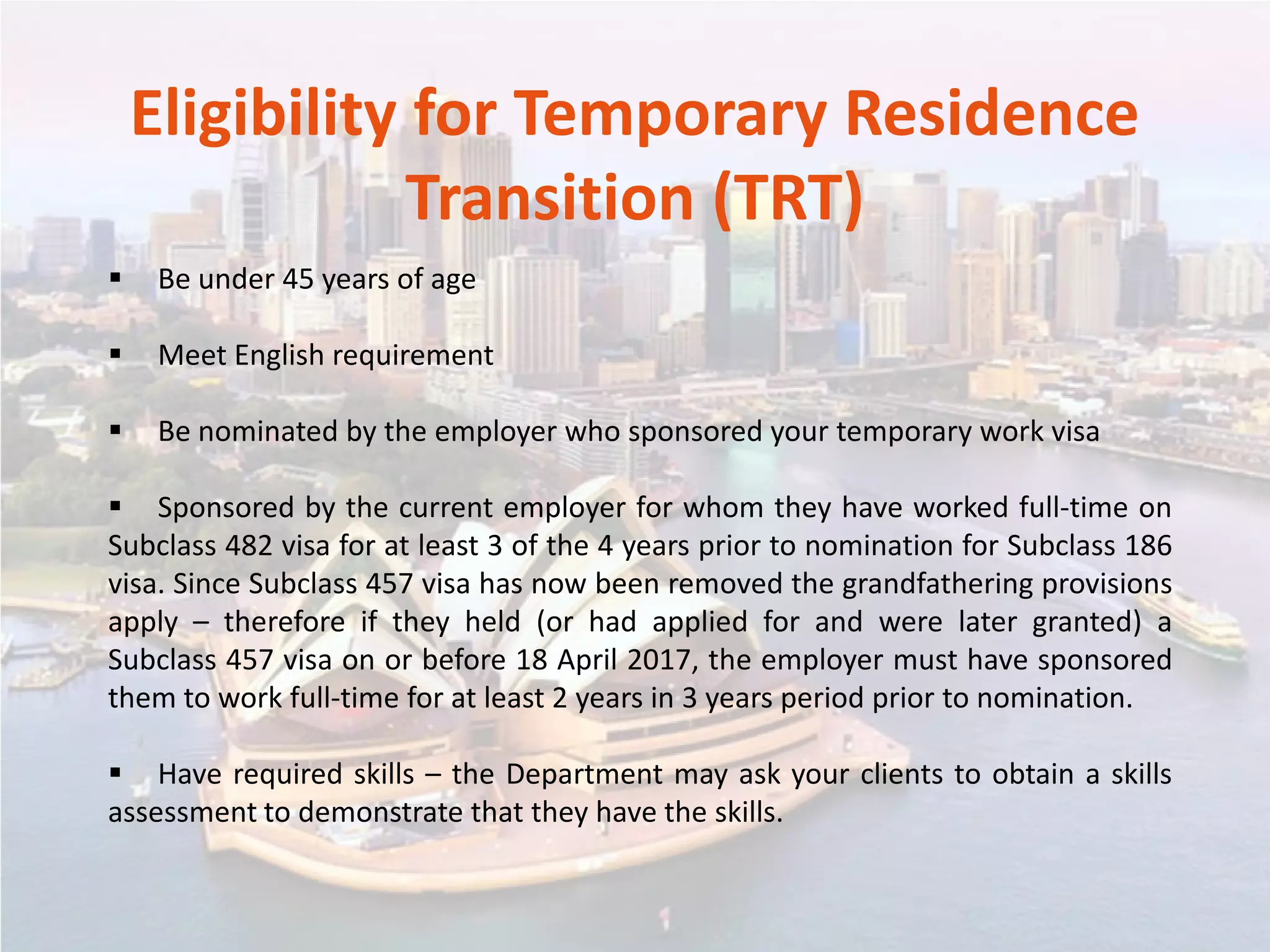 Eligibility for Temporary Residence Transition (TRT)

▪ Be under 45 years of age

▪ Meet English requirement

▪ Be nominated by the employer who sponsored your temporary work visa

▪ Sponsored by the current employer for whom they have worked full-time on Subclass 482 visa for at least 3 of the 4 years prior to nomination for Subclass 186 visa. Since Subclass 457 visa has now been removed the grandfathering provisions apply – therefore if they held (or had applied for and were later granted) a Subclass 457 visa on or before 18 April 2017, the employer must have sponsored them to work full-time for at least 2 years in 3 years period prior to nomination.

▪ Have required skills – the Department may ask your clients to obtain a skills assessment to demonstrate that they have the skills.